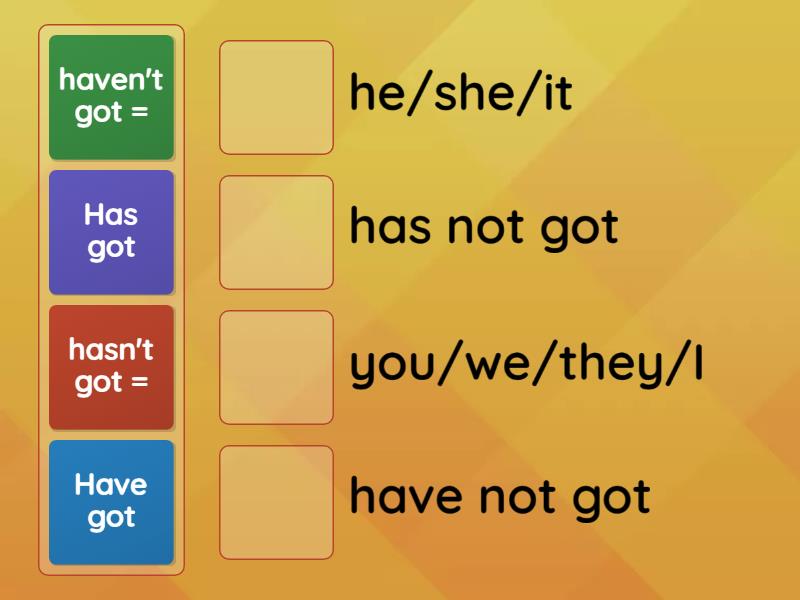 haven't got =

Has got

hasn't got =

Have got

he/she/it

has not got

you/we/they/I

have not got